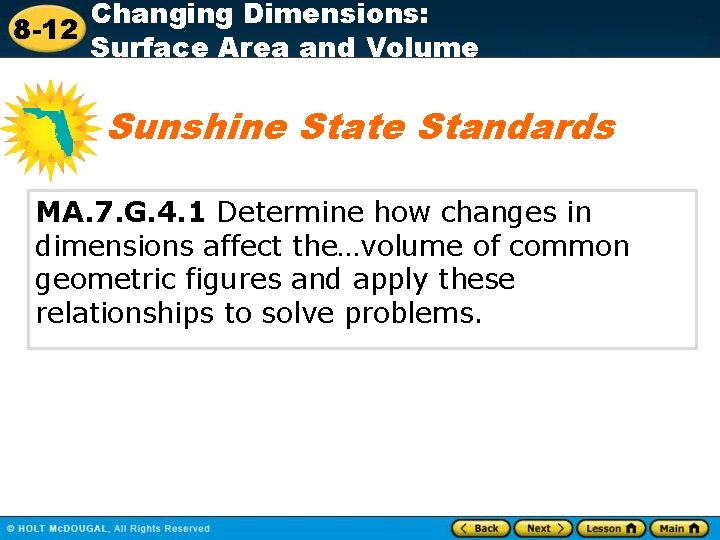 8-12 Changing Dimensions: Surface Area and Volume

Sunshine State Standards

MA.7.G.4.1 Determine how changes in dimensions affect the…volume of common geometric figures and apply these relationships to solve problems.

© HOLT McDOUGAL, All Rights Reserved

Back Next Lesson Main